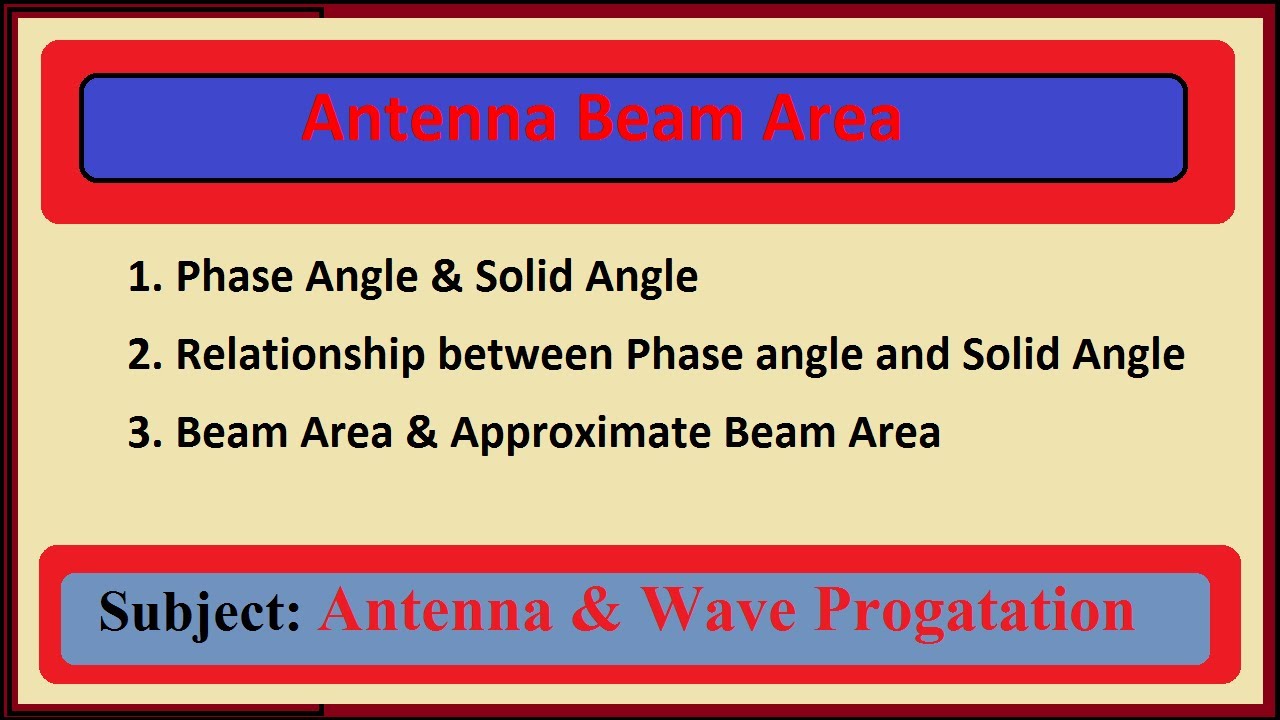 Antenna Beam Area

1. Phase Angle & Solid Angle
2. Relationship between Phase angle and Solid Angle
3. Beam Area & Approximate Beam Area

Subject: Antenna & Wave Progatation